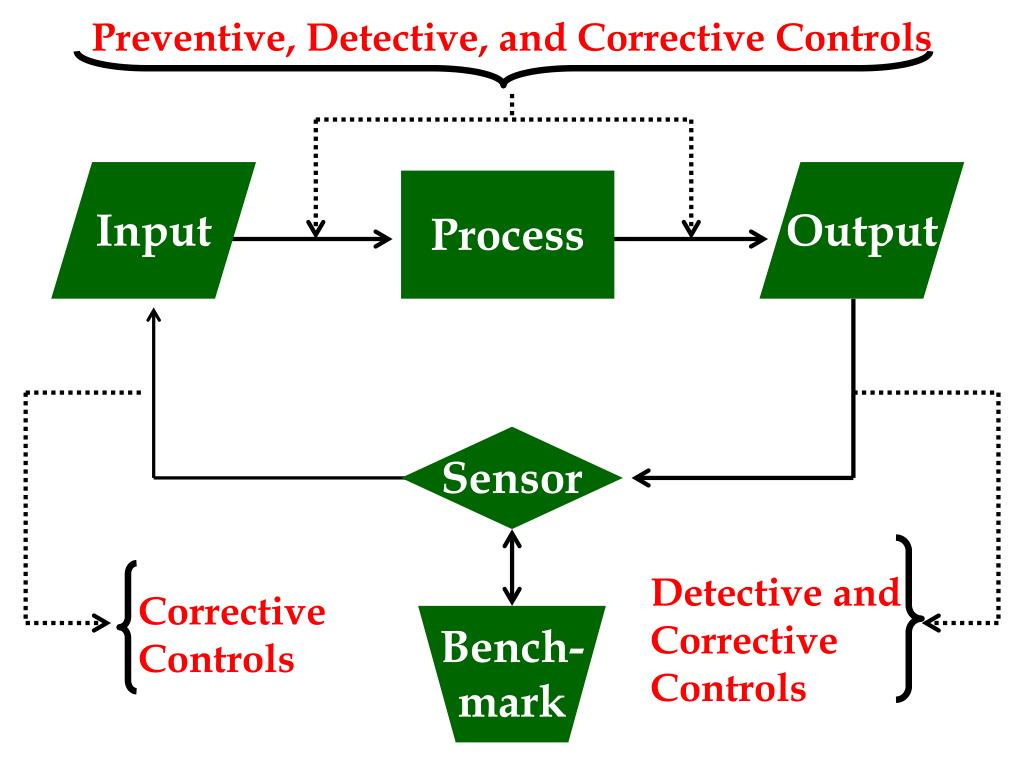 Preventive, Detective, and Corrective Controls

Input

Process

Output

Sensor

Corrective Controls

Bench-mark

Detective and Corrective Controls